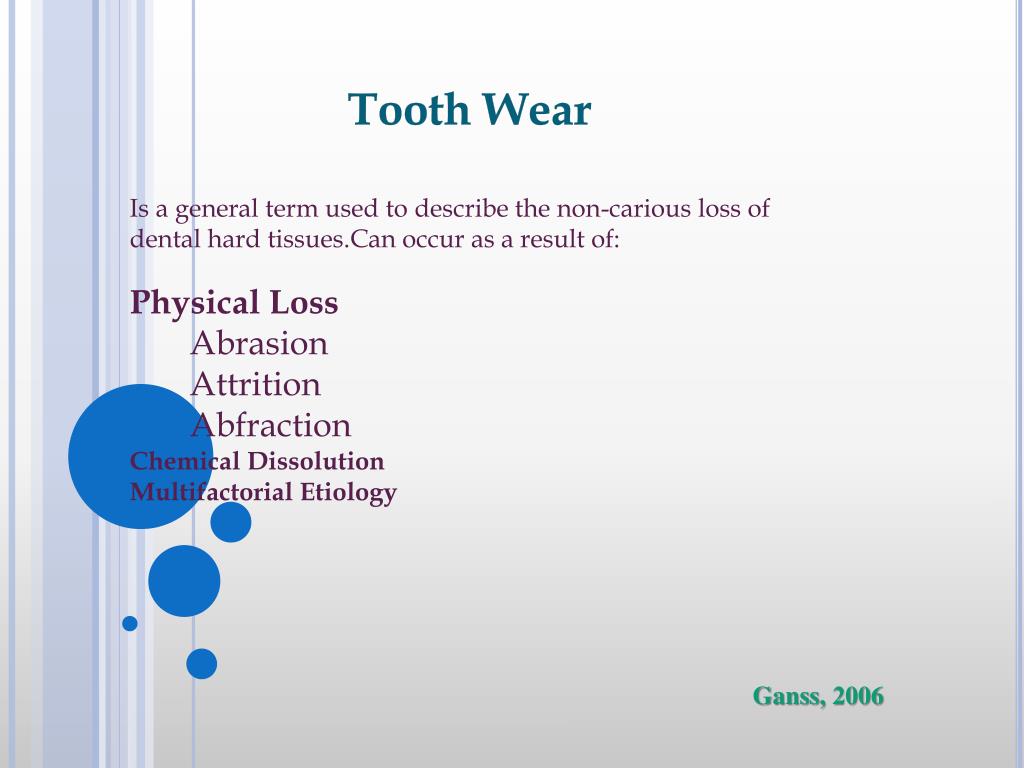 Tooth Wear

Is a general term used to describe the non-carious loss of dental hard tissues.Can occur as a result of:

Physical Loss
Abrasion
Attrition
Abfraction
Chemical Dissolution
Multifactorial Etiology

Ganss, 2006